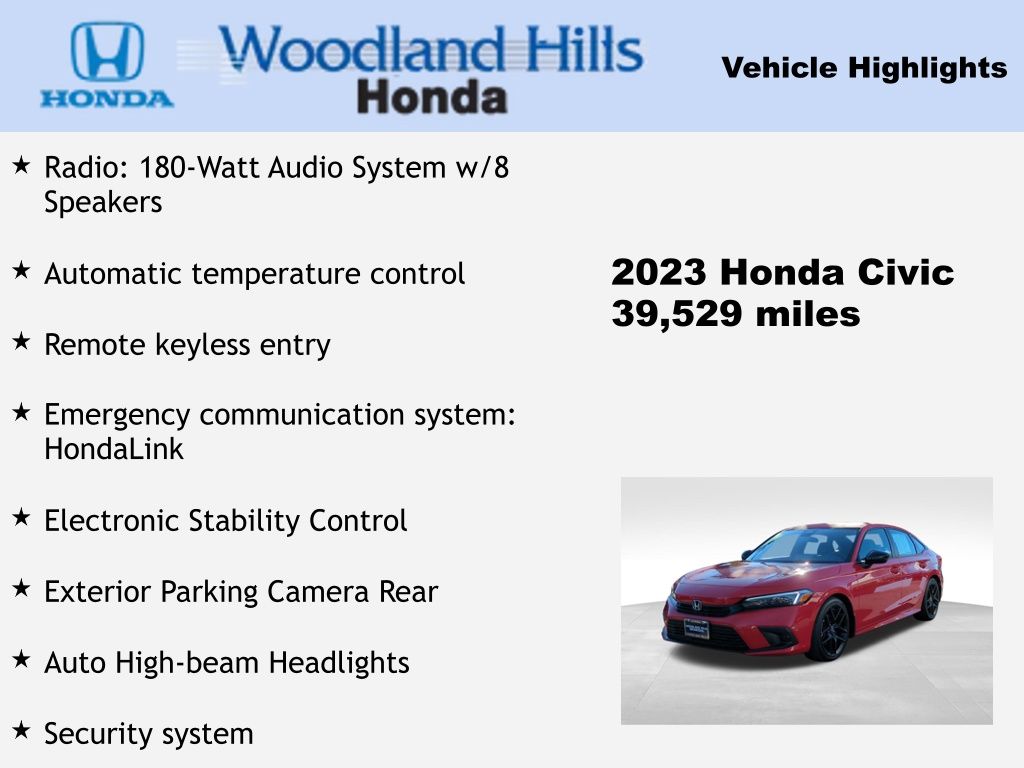 HONDA

Woodland Hills Honda

Vehicle Highlights

★ Radio: 180-Watt Audio System w/8 Speakers

★ Automatic temperature control

★ Remote keyless entry

★ Emergency communication system: HondaLink

★ Electronic Stability Control

★ Exterior Parking Camera Rear

★ Auto High-beam Headlights

★ Security system

2023 Honda Civic
39,529 miles